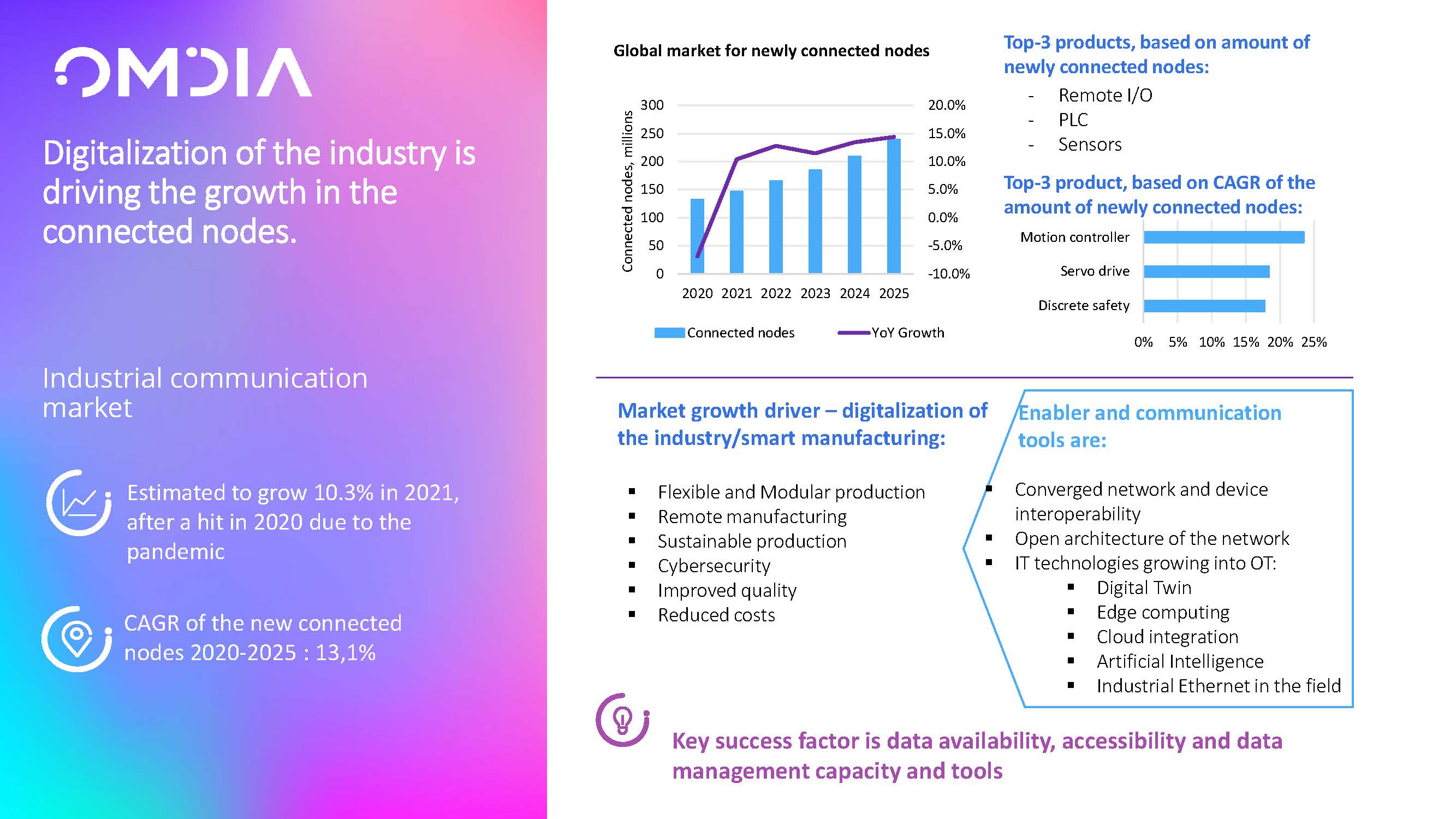 OMDIA

Digitalization of the industry is driving the growth in the connected nodes.

Industrial communication market

Estimated to grow 10.3% in 2021, after a hit in 2020 due to the pandemic

CAGR of the new connected nodes 2020-2025 : 13,1%

Global market for newly connected nodes

Connected nodes, millions

300
250
200
150
100
50
0

20.0%
15.0%
10.0%
5.0%
0.0%
-5.0%
-10.0%

2020 2021 2022 2023 2024 2025

Connected nodes
YoY Growth

Top-3 products, based on amount of newly connected nodes:

- Remote I/O
- PLC
- Sensors

Top-3 product, based on CAGR of the amount of newly connected nodes:

Motion controller
Servo drive
Discrete safety

0% 5% 10% 15% 20% 25%

Market growth driver – digitalization of the industry/smart manufacturing:

▪ Flexible and Modular production
▪ Remote manufacturing
▪ Sustainable production
▪ Cybersecurity
▪ Improved quality
▪ Reduced costs

Enabler and communication tools are:

▪ Converged network and device interoperability
▪ Open architecture of the network
▪ IT technologies growing into OT:
  ▪ Digital Twin
  ▪ Edge computing
  ▪ Cloud integration
  ▪ Artificial Intelligence
  ▪ Industrial Ethernet in the field

Key success factor is data availability, accessibility and data management capacity and tools